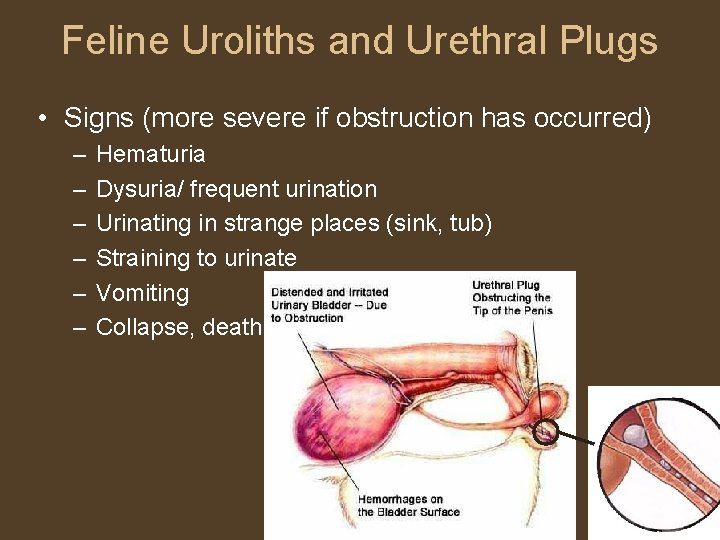 Feline Uroliths and Urethral Plugs

• Signs (more severe if obstruction has occurred)
– Hematuria
– Dysuria/ frequent urination
– Urinating in strange places (sink, tub)
– Straining to urinate
– Vomiting
– Collapse, death

Distended and Irritated Urinary Bladder -- Due to Obstruction

Urethral Plug Obstructing the Tip of the Penis

Hemorrhages on the Bladder Surface